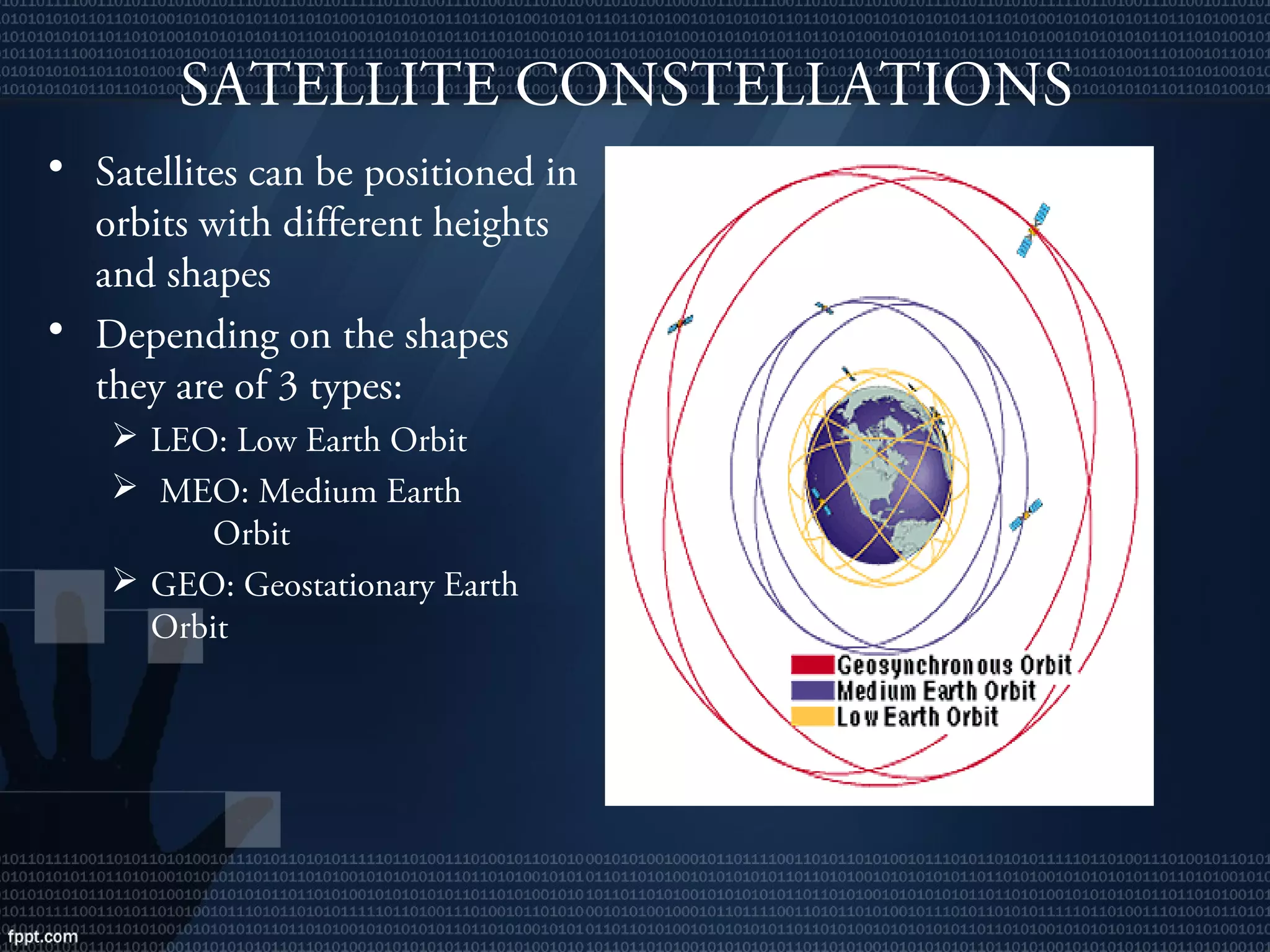 SATELLITE CONSTELLATIONS

• Satellites can be positioned in orbits with different heights and shapes

• Depending on the shapes they are of 3 types:

➢ LEO: Low Earth Orbit

➢ MEO: Medium Earth Orbit

➢ GEO: Geostationary Earth Orbit

Geosynchronous Orbit
Medium Earth Orbit
Low Earth Orbit

fppt.com